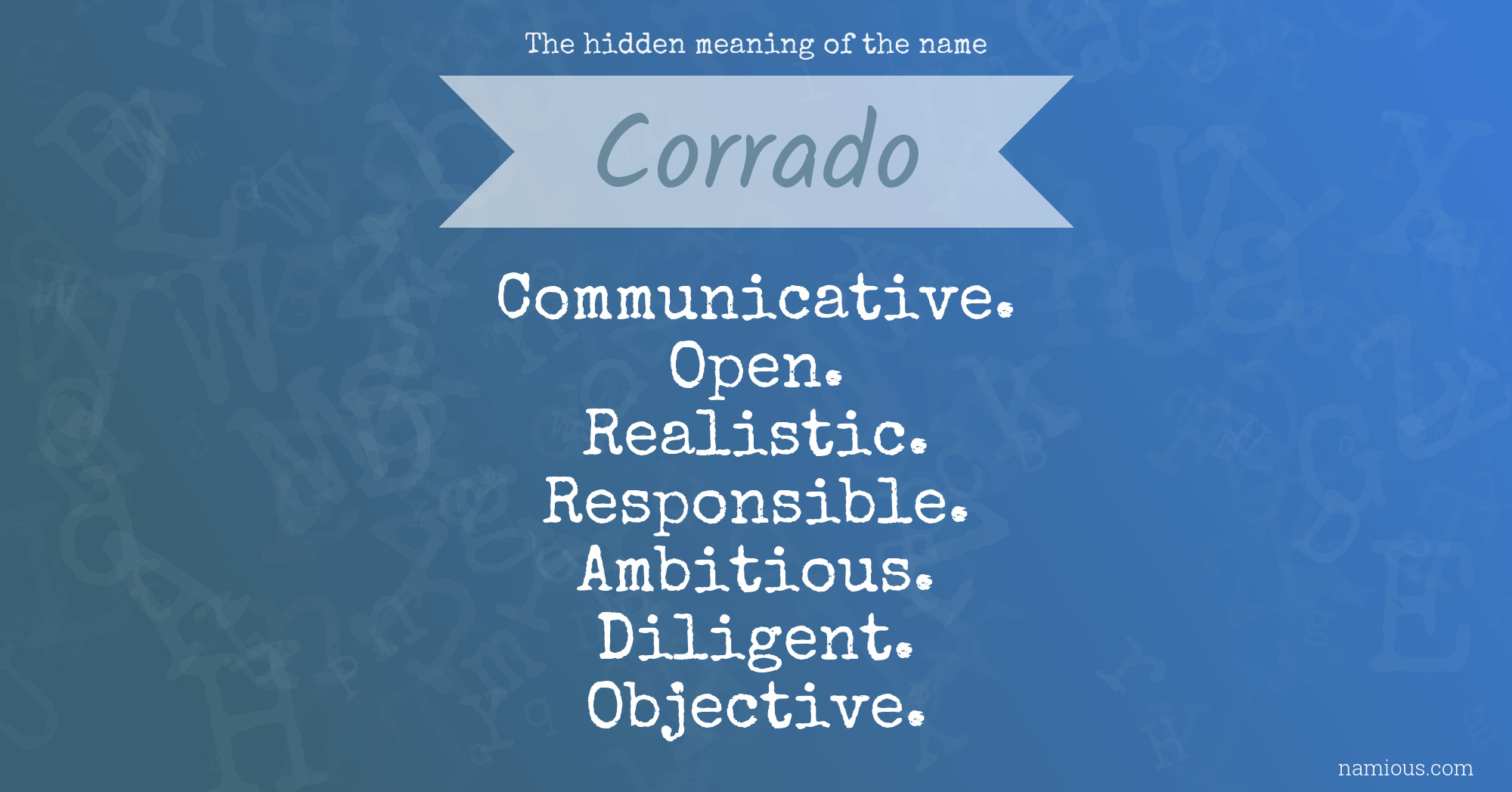 The hidden meaning of the name

Corrado

Communicative.
Open.
Realistic.
Responsible.
Ambitious.
Diligent.
Objective.

namious.com